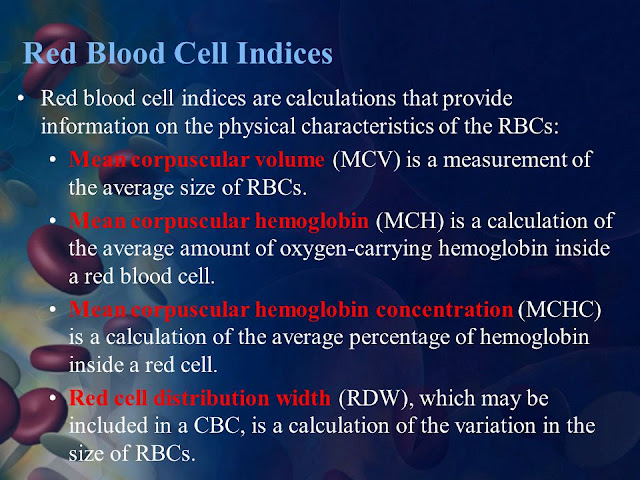 Red Blood Cell Indices

• Red blood cell indices are calculations that provide information on the physical characteristics of the RBCs:

• Mean corpuscular volume (MCV) is a measurement of the average size of RBCs.

• Mean corpuscular hemoglobin (MCH) is a calculation of the average amount of oxygen-carrying hemoglobin inside a red blood cell.

• Mean corpuscular hemoglobin concentration (MCHC) is a calculation of the average percentage of hemoglobin inside a red cell.

• Red cell distribution width (RDW), which may be included in a CBC, is a calculation of the variation in the size of RBCs.